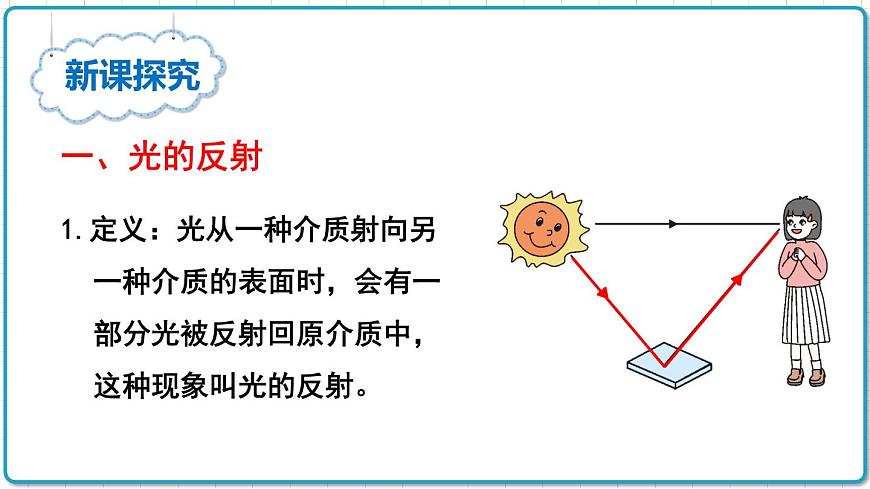 新课探究

一、光的反射

1. 定义：光从一种介质射向另一种介质的表面时，会有一部分光被反射回原介质中，这种现象叫光的反射。